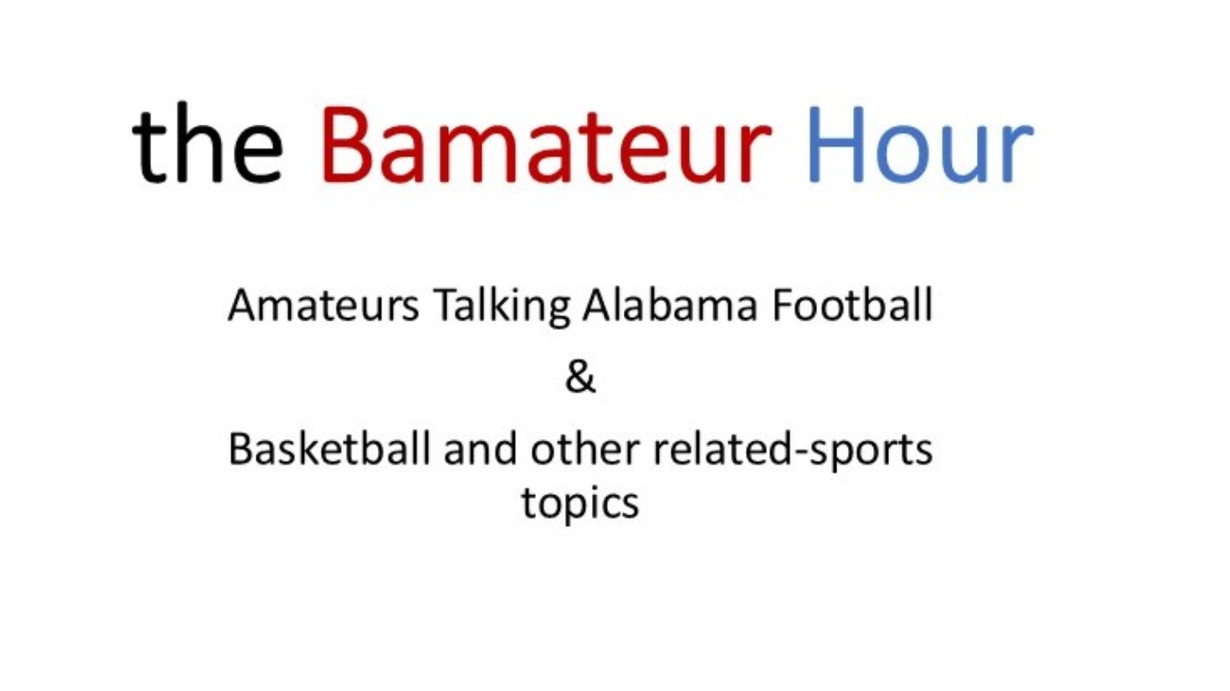 the Bamateur Hour

Amateurs Talking Alabama Football

&

Basketball and other related-sports topics